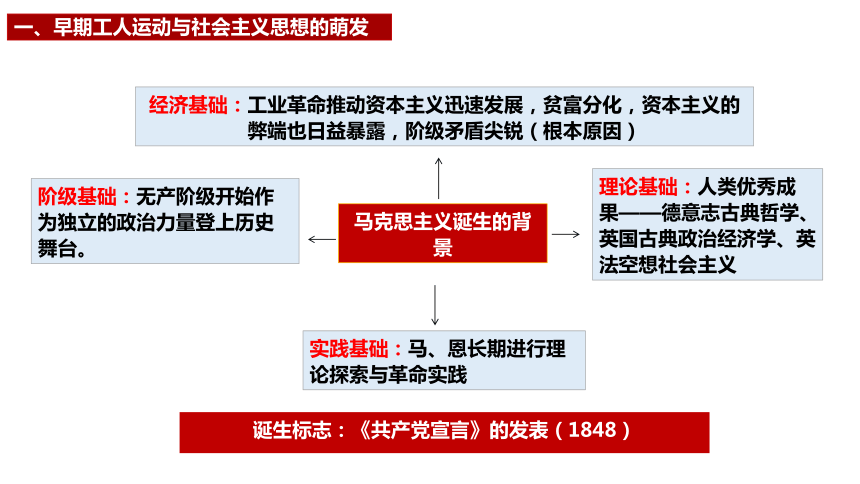 一、早期工人运动与社会主义思想的萌发

经济基础：工业革命推动资本主义迅速发展，贫富分化，资本主义的弊端也日益暴露，阶级矛盾尖锐（根本原因）

阶级基础：无产阶级开始作为独立的政治力量登上历史舞台。

马克思主义诞生的背景

理论基础：人类优秀成果——德意志古典哲学、英国古典政治经济学、英法空想社会主义

实践基础：马、恩长期进行理论探索与革命实践

诞生标志：《共产党宣言》的发表（1848）